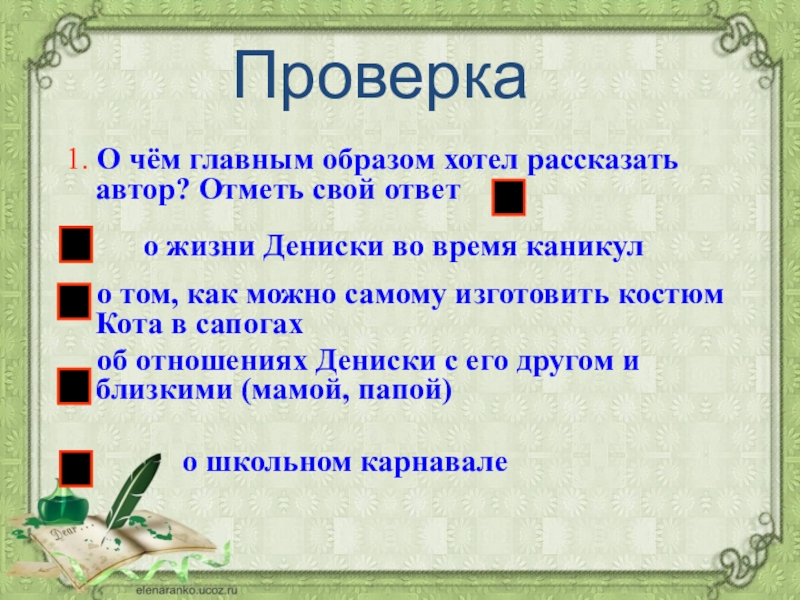 Проверка

1. О чём главным образом хотел рассказать автор? Отметь свой ответ

о жизни Дениски во время каникул

о том, как можно самому изготовить костюм Кота в сапогах

об отношениях Дениски с его другом и близкими (мамой, папой)

о школьном карнавале

Dear

elenaranko.ucoz.ru